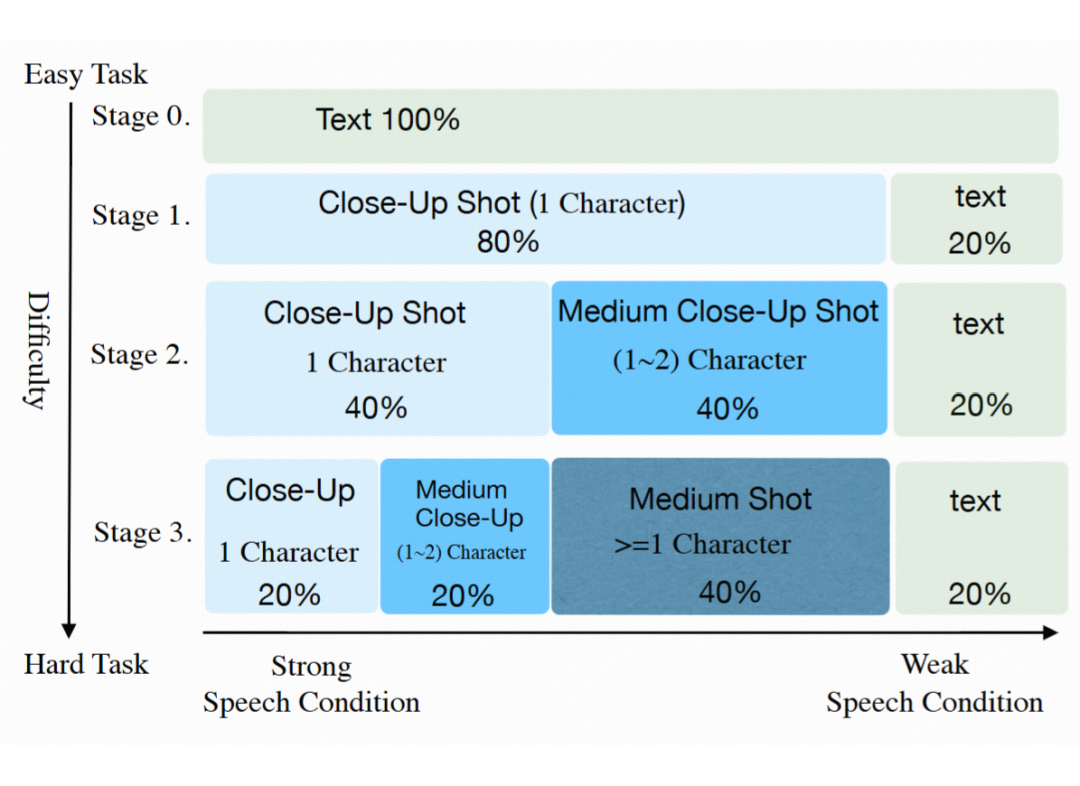 Easy Task

Difficulty

Stage 0.

Text 100%

Stage 1.

Close-Up Shot (1 Character)
80%

text
20%

Stage 2.

Close-Up Shot
1 Character
40%

Medium Close-Up Shot
(1~2) Character
40%

text
20%

Stage 3.

Close-Up
1 Character
20%

Medium
Close-Up
(1~2) Character
20%

Medium Shot
>=1 Character
40%

text
20%

Hard Task

Strong
Speech Condition

Weak
Speech Condition